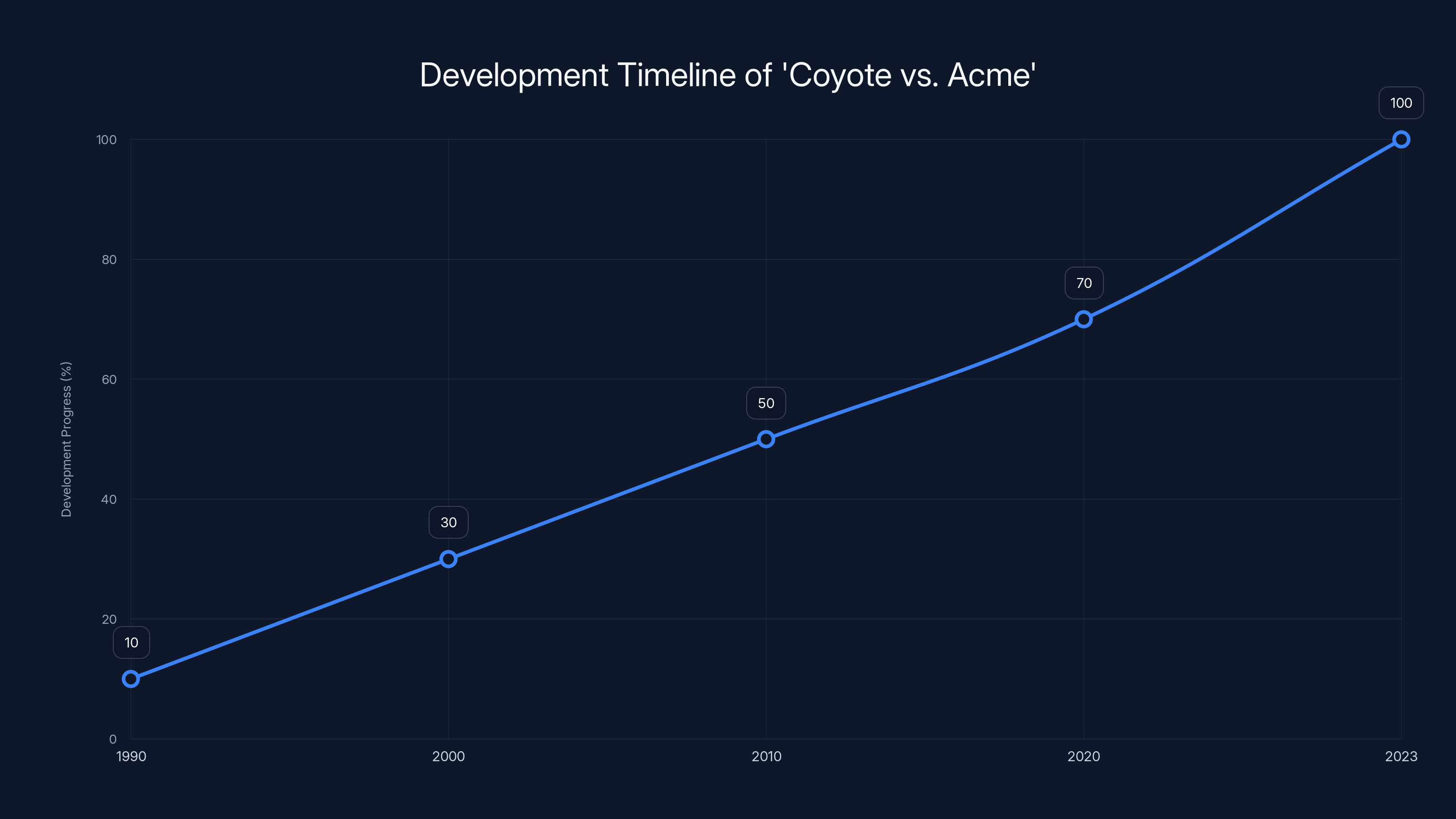 Development Timeline of 'Coyote vs. Acme'

Development Progress (%)

100
80
60
40
20
0

10
30
50
70
100

1990
2000
2010
2020
2023